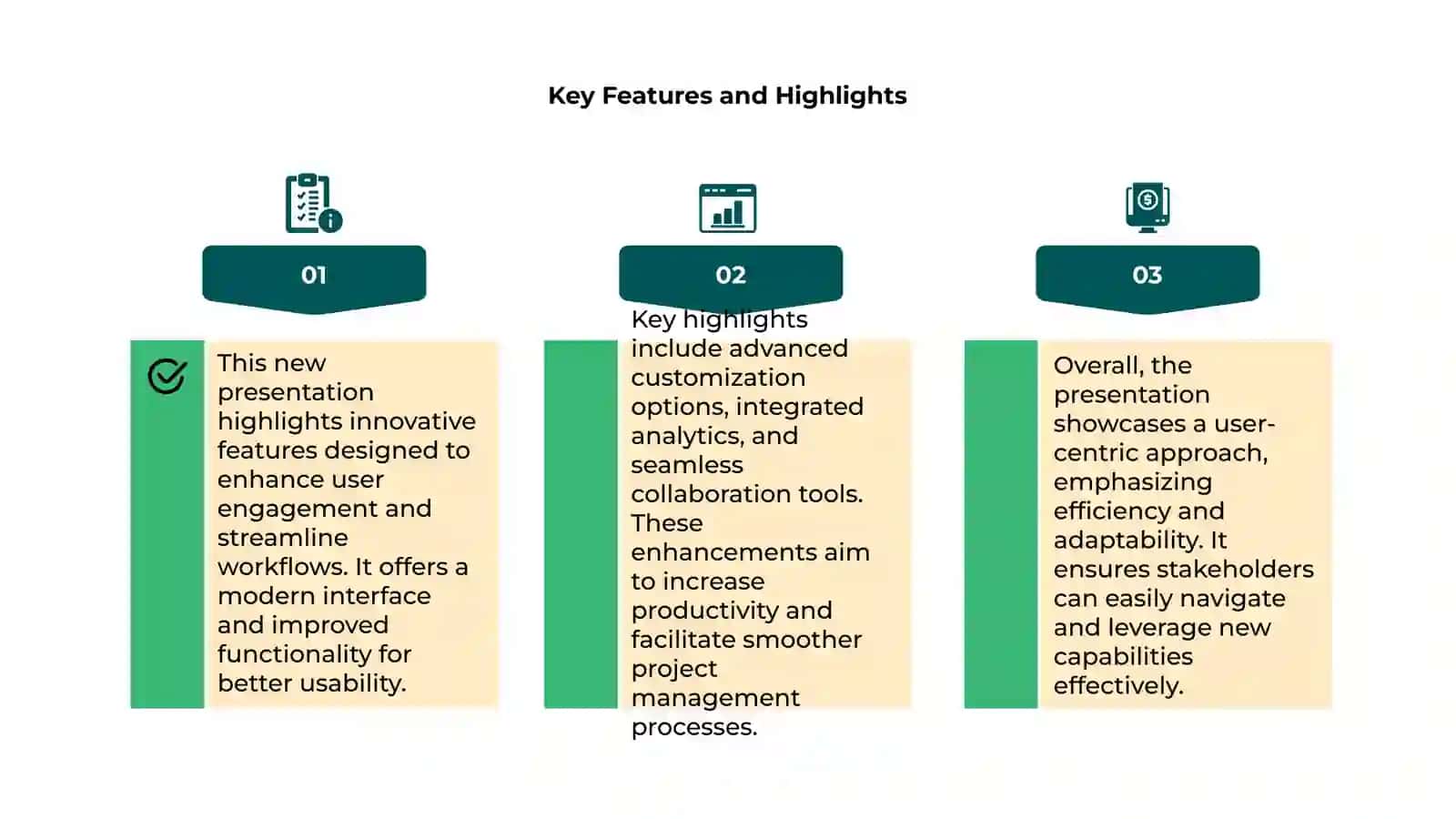 Key Features and Highlights

01

This new presentation highlights innovative features designed to enhance user engagement and streamline workflows. It offers a modern interface and improved functionality for better usability.

02

Key highlights include advanced customization options, integrated analytics, and seamless collaboration tools. These enhancements aim to increase productivity and facilitate smoother project management processes.

03

Overall, the presentation showcases a user-centric approach, emphasizing efficiency and adaptability. It ensures stakeholders can easily navigate and leverage new capabilities effectively.